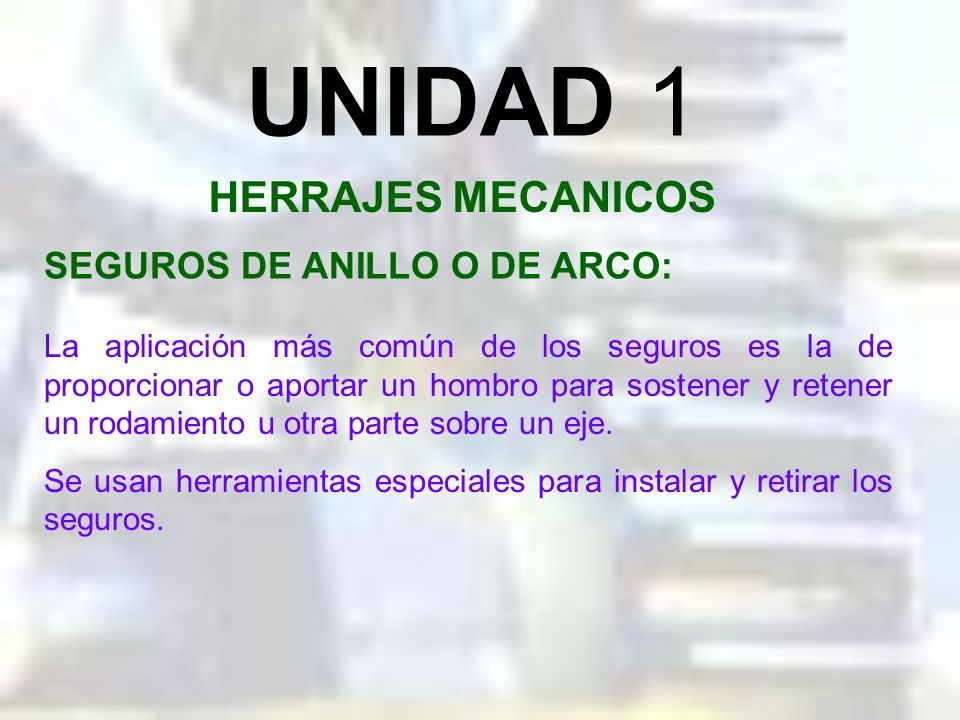 UNIDAD 1

HERRAJES MECANICOS

SEGUROS DE ANILLO O DE ARCO:

La aplicación más común de los seguros es la de proporcionar o aportar un hombro para sostener y retener un rodamiento u otra parte sobre un eje.

Se usan herramientas especiales para instalar y retirar los seguros.